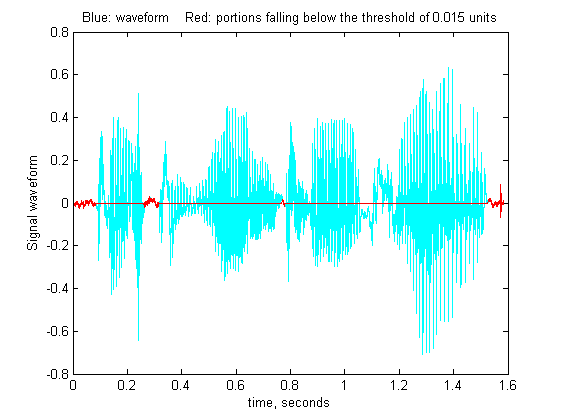 Blue: waveform Red: portions falling below the threshold of 0.015 units

0.8
0.6
0.4
0.2
0
-0.2
-0.4
-0.6
-0.8

Signal waveform

0 0.2 0.4 0.6 0.8 1 1.2 1.4 1.6

time, seconds